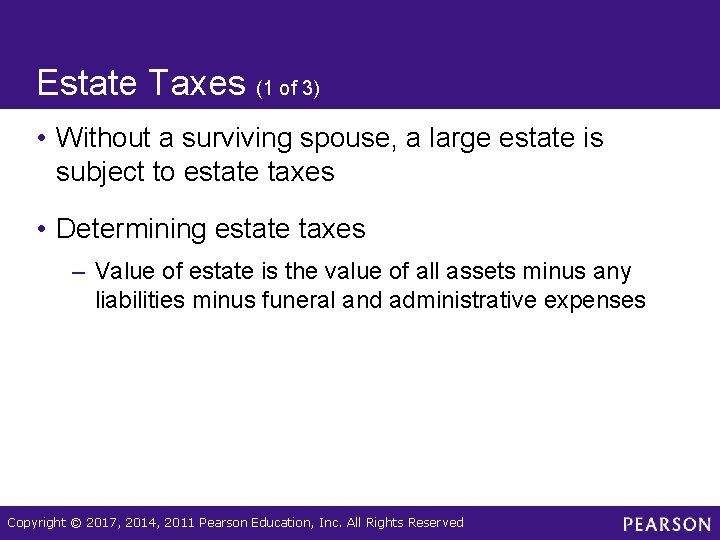 Estate Taxes (1 of 3)

• Without a surviving spouse, a large estate is subject to estate taxes

• Determining estate taxes

– Value of estate is the value of all assets minus any liabilities minus funeral and administrative expenses

Copyright © 2017, 2014, 2011 Pearson Education, Inc. All Rights Reserved

PEARSON